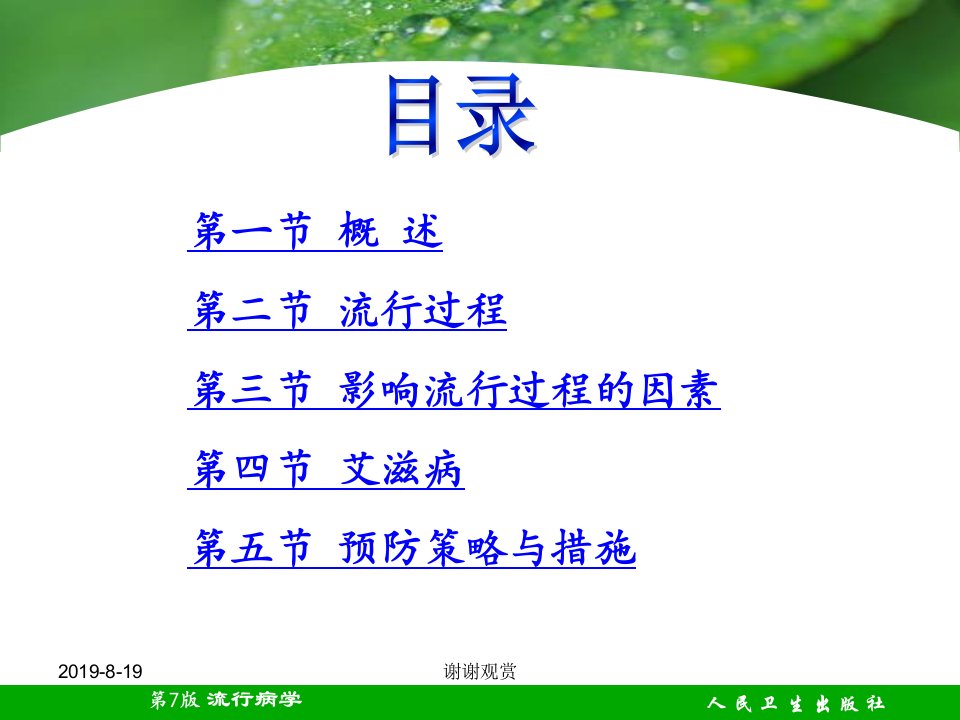 目录

第一节 概 述

第二节 流行过程

第三节 影响流行过程的因素

第四节 艾滋病

第五节 预防策略与措施

2019-8-19

谢谢观赏

第7版 流行病学

人民卫生出版社